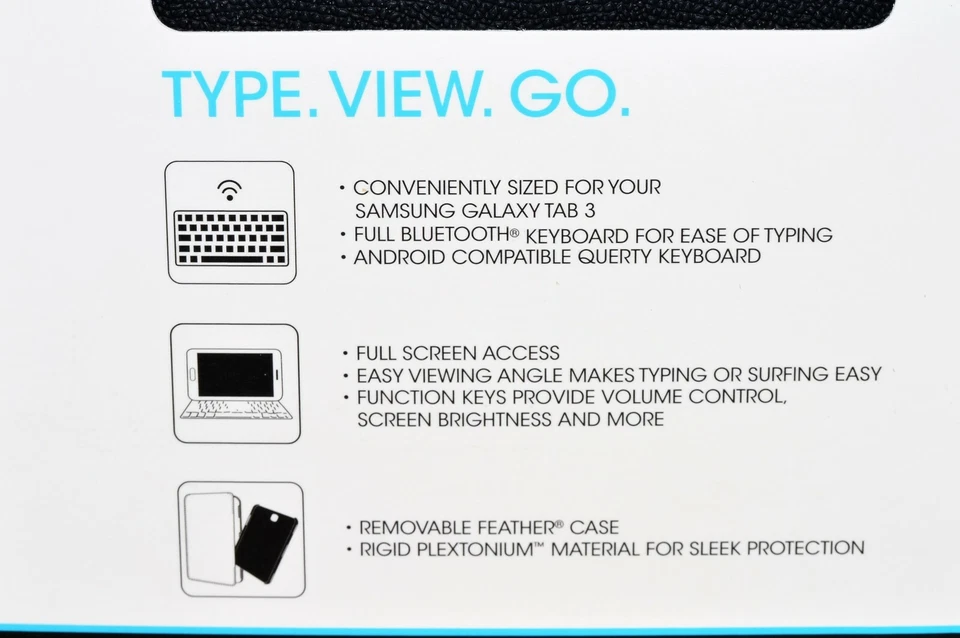 TYPE. VIEW. GO.

• CONVENIENTLY SIZED FOR YOUR SAMSUNG GALAXY TAB 3
• FULL BLUETOOTH® KEYBOARD FOR EASE OF TYPING
• ANDROID COMPATIBLE QUERTY KEYBOARD

• FULL SCREEN ACCESS
• EASY VIEWING ANGLE MAKES TYPING OR SURFING EASY
• FUNCTION KEYS PROVIDE VOLUME CONTROL, SCREEN BRIGHTNESS AND MORE

• REMOVABLE FEATHER® CASE
• RIGID PLEXTONIUM™ MATERIAL FOR SLEEK PROTECTION